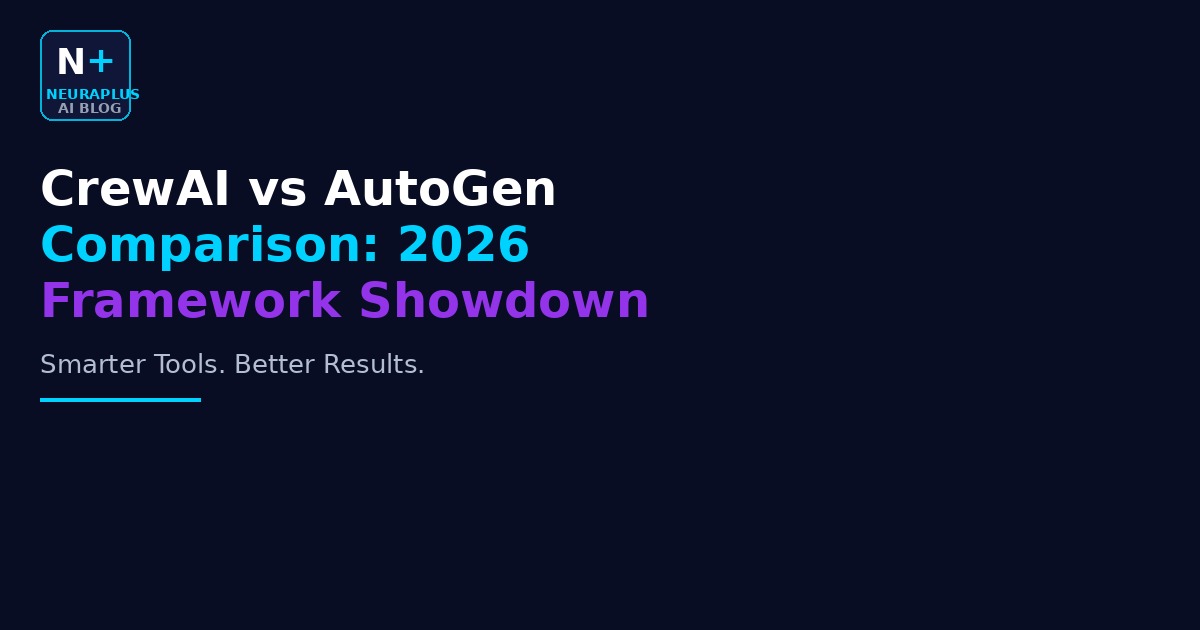 N+
NEURAPLUS
AI BLOG

CrewAI vs AutoGen Comparison: 2026 Framework Showdown

Smarter Tools. Better Results.